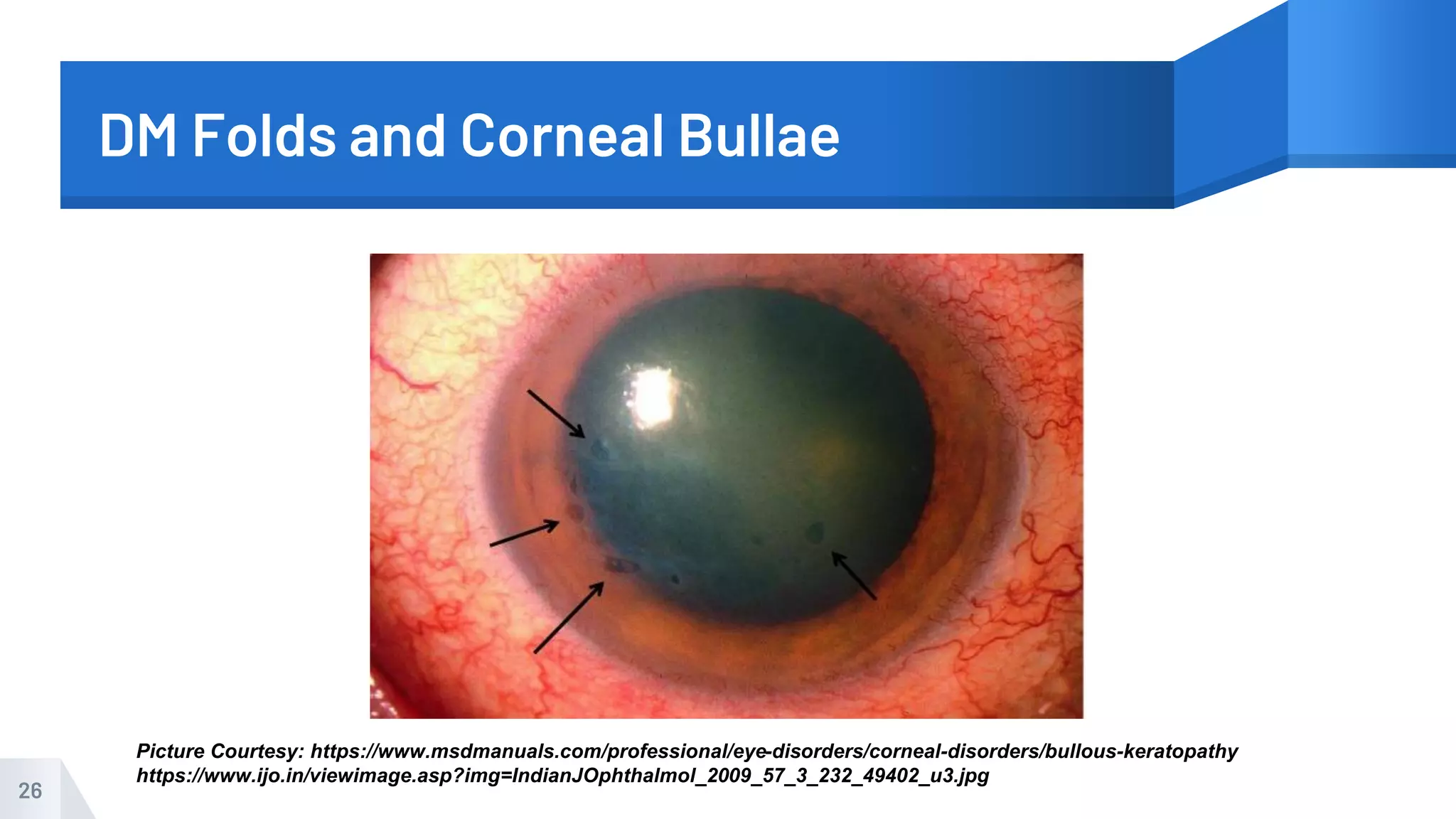 DM Folds and Corneal Bullae

Picture Courtesy: https://www.msdmanuals.com/professional/eye-disorders/corneal-disorders/bullous-keratopathy
https://www.ijo.in/viewimage.asp?img=IndianJOphthalmol_2009_57_3_232_49402_u3.jpg

26